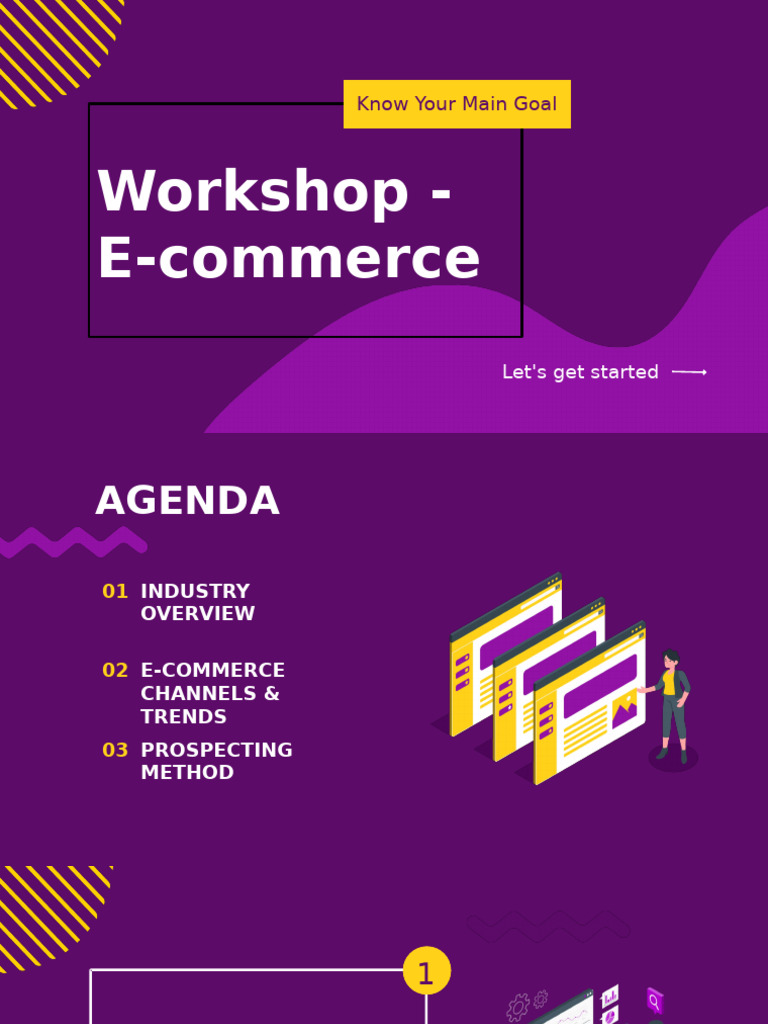 Know Your Main Goal

Workshop - E-commerce

Let's get started

AGENDA

01 INDUSTRY OVERVIEW

02 E-COMMERCE CHANNELS & TRENDS

03 PROSPECTING METHOD

1